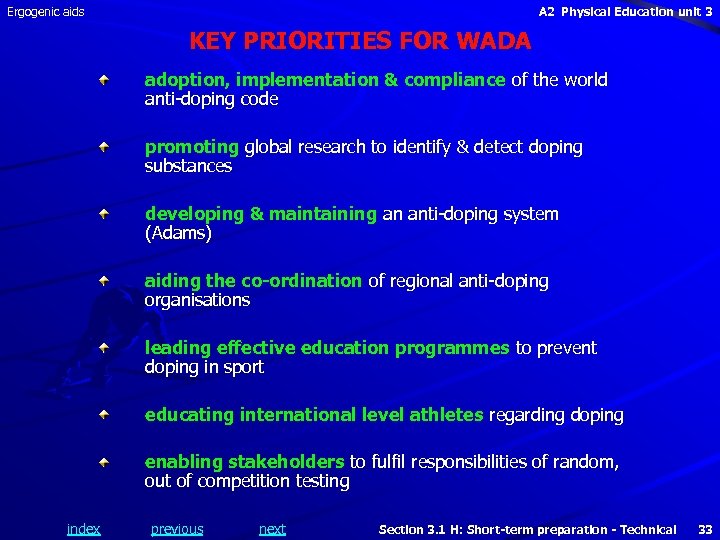 Ergogenic aids

A2 Physical Education unit 3

KEY PRIORITIES FOR WADA

adoption, implementation & compliance of the world anti-doping code

promoting global research to identify & detect doping substances

developing & maintaining an anti-doping system (Adams)

aiding the co-ordination of regional anti-doping organisations

leading effective education programmes to prevent doping in sport

educating international level athletes regarding doping

enabling stakeholders to fulfil responsibilities of random, out of competition testing

index previous next

Section 3.1 H: Short-term preparation - Technical 33